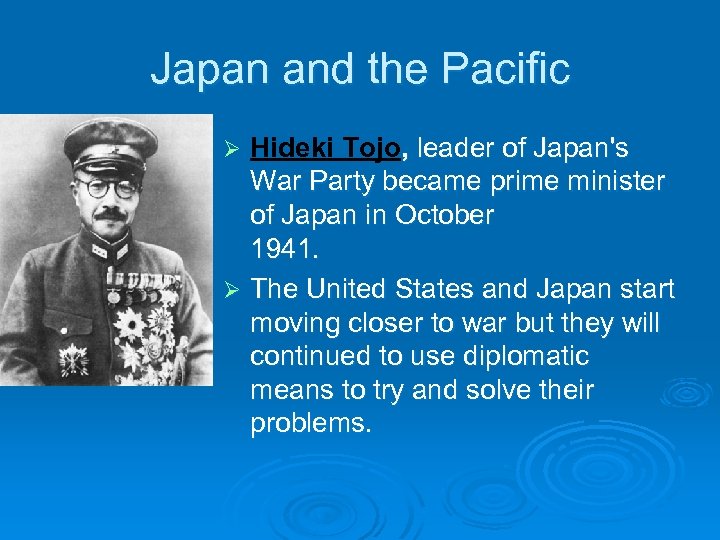 Japan and the Pacific

➢ Hideki Tojo, leader of Japan's War Party became prime minister of Japan in October 1941.

➢ The United States and Japan start moving closer to war but they will continued to use diplomatic means to try and solve their problems.